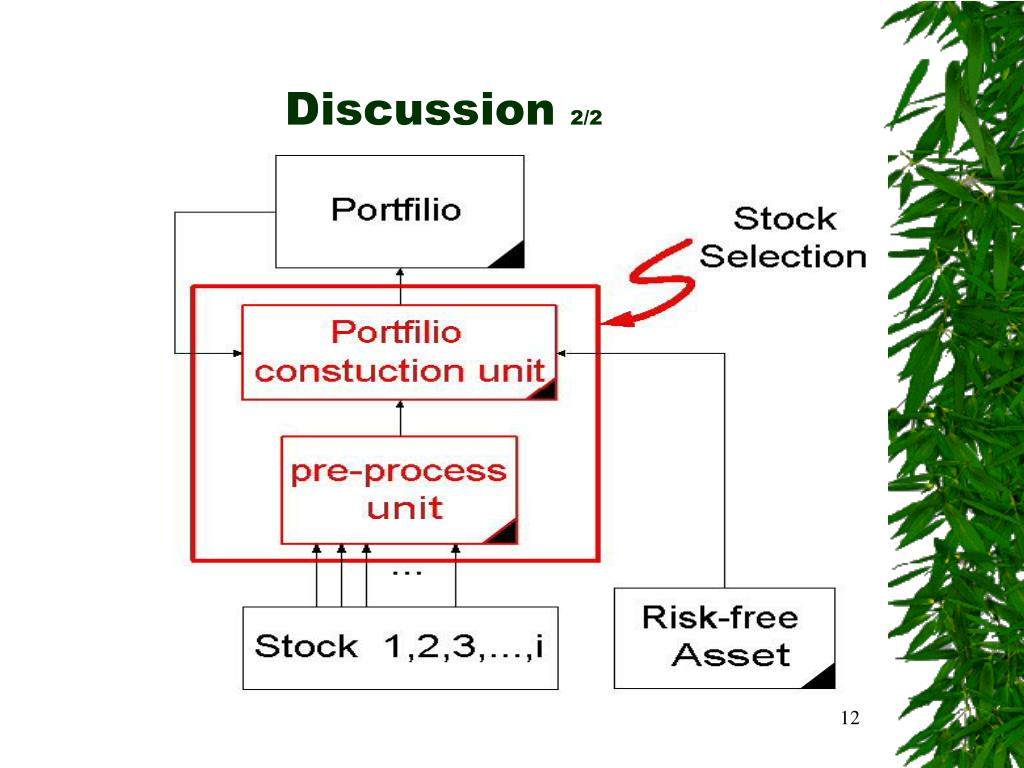 Discussion 2/2

Portfilio

Stock Selection

Portfilio constuction unit

pre-process unit

…

Stock 1,2,3,…,i

Risk-free Asset

12